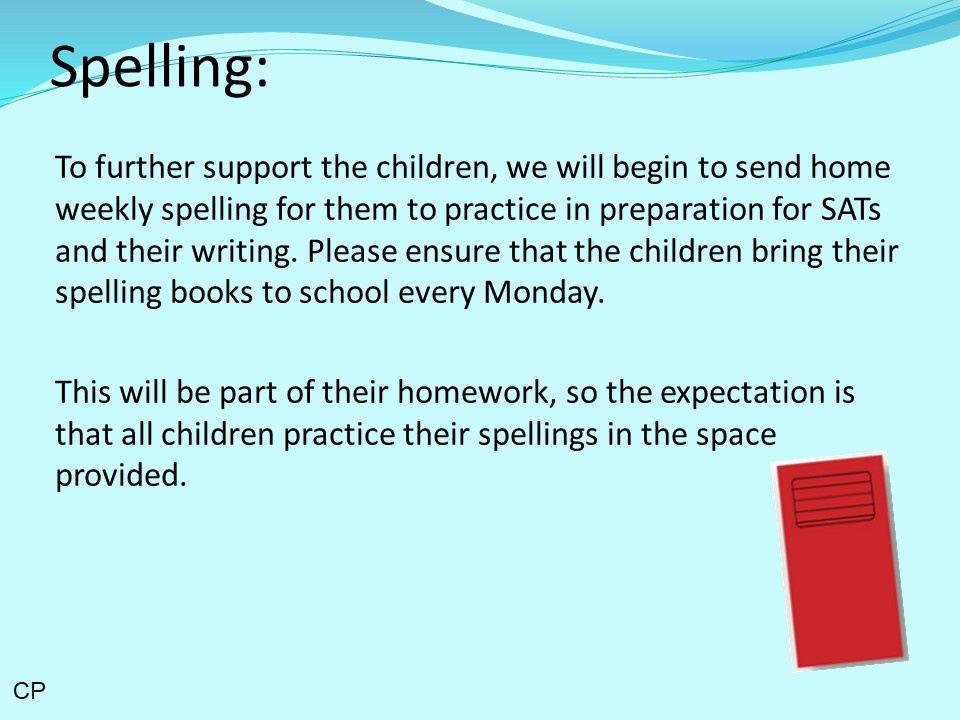 Spelling:

To further support the children, we will begin to send home weekly spelling for them to practice in preparation for SATs and their writing. Please ensure that the children bring their spelling books to school every Monday.

This will be part of their homework, so the expectation is that all children practice their spellings in the space provided.

CP